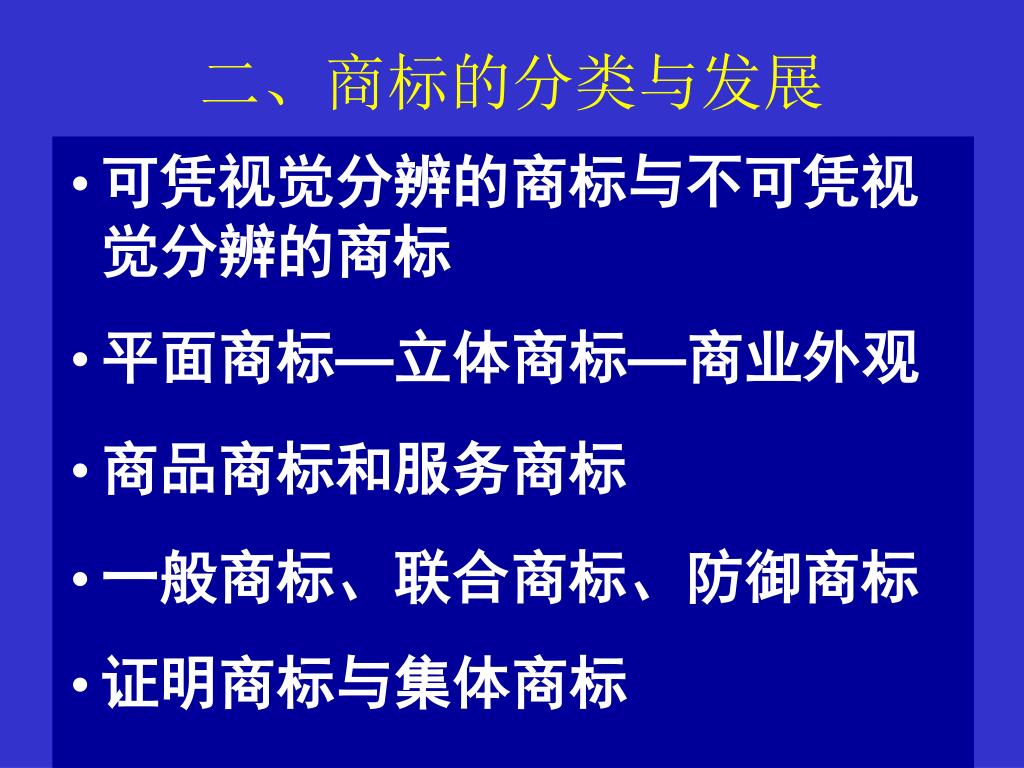 二、商标的分类与发展

• 可凭视觉分辨的商标与不可凭视觉分辨的商标

• 平面商标—立体商标—商业外观

• 商品商标和服务商标

• 一般商标、联合商标、防御商标

• 证明商标与集体商标